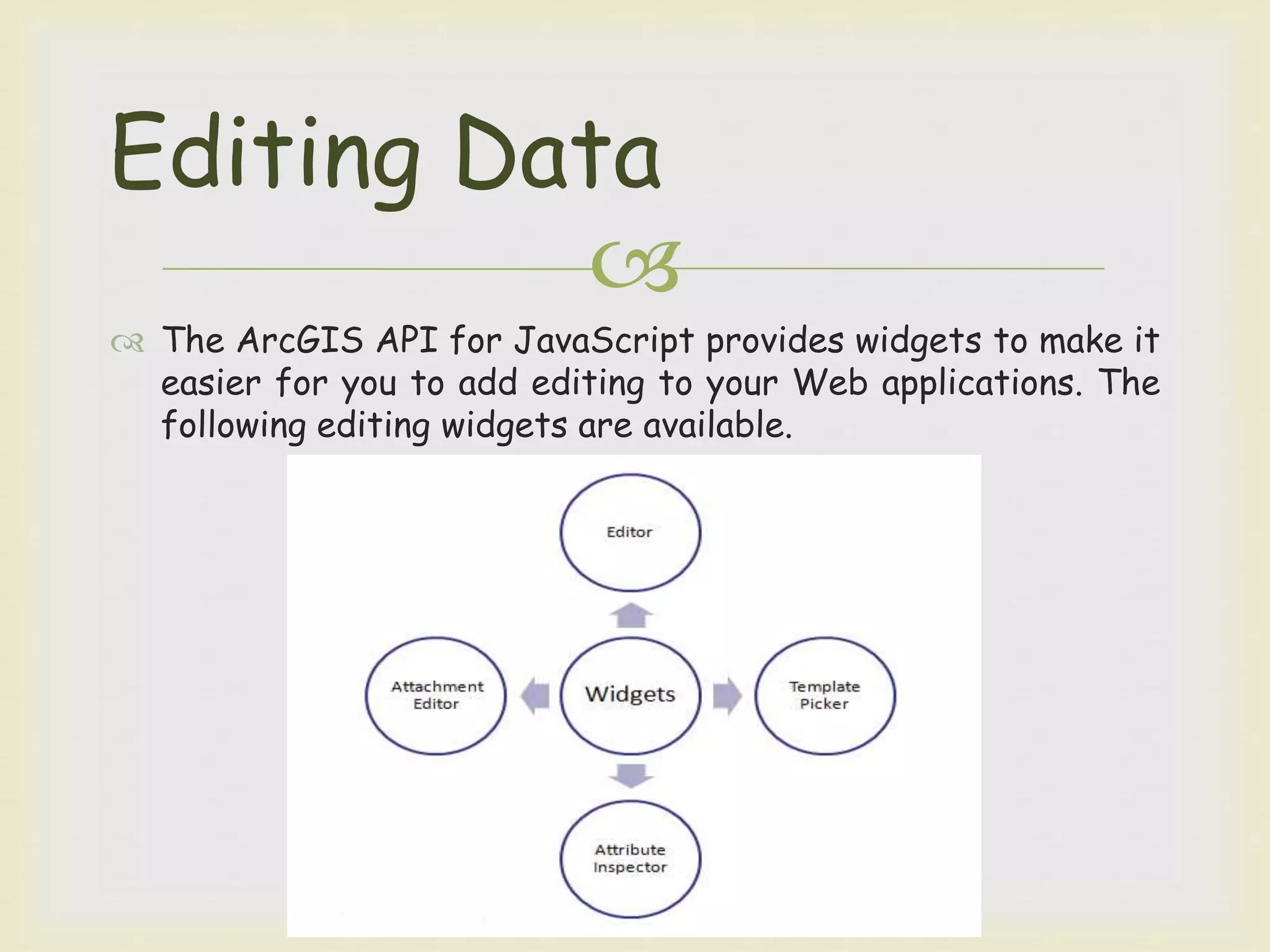 Editing Data

The ArcGIS API for JavaScript provides widgets to make it easier for you to add editing to your Web applications. The following editing widgets are available.

Editor

Attachment Editor

Widgets

Template Picker

Attribute Inspector